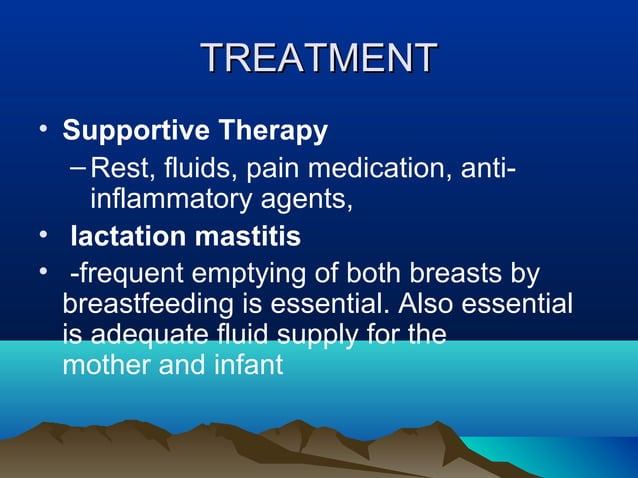 TREATMENT

• Supportive Therapy
– Rest, fluids, pain medication, anti-inflammatory agents,
• lactation mastitis
• -frequent emptying of both breasts by breastfeeding is essential. Also essential is adequate fluid supply for the mother and infant